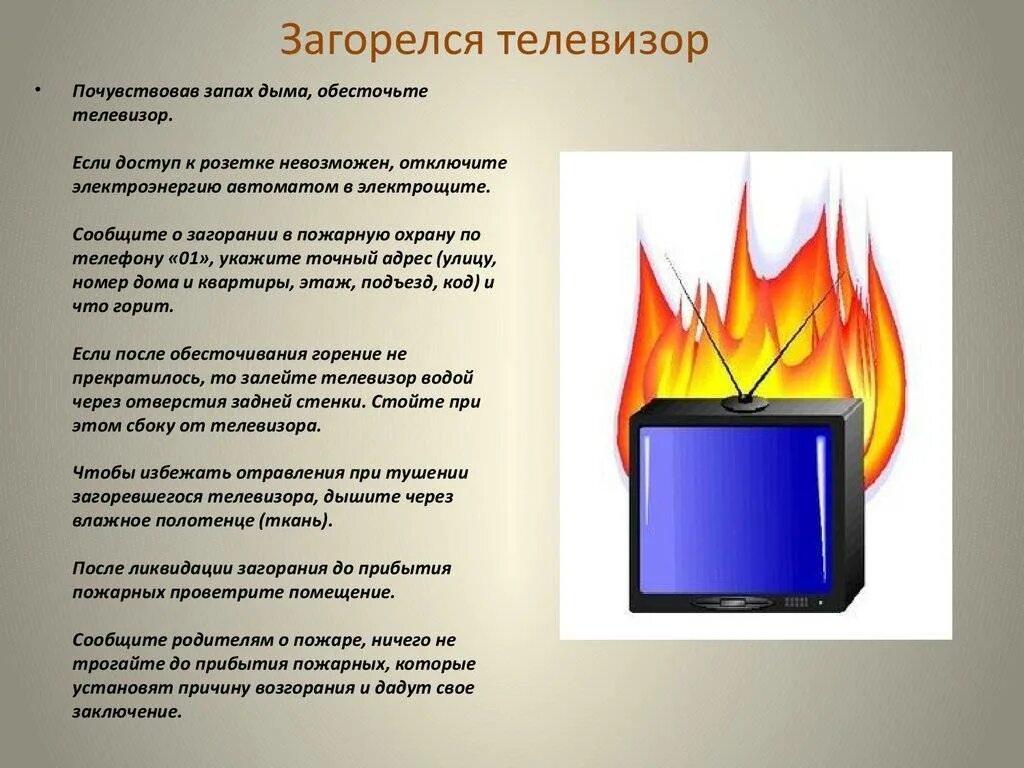 Загорелся телевизор

• Почувствовав запах дыма, обесточьте телевизор.

Если доступ к розетке невозможен, отключите электроэнергию автоматом в электрощите.

Сообщите о загорании в пожарную охрану по телефону «01», укажите точный адрес (улицу, номер дома и квартиры, этаж, подъезд, код) и что горит.

Если после обесточивания горение не прекратилось, то залейте телевизор водой через отверстия задней стенки. Стойте при этом сбоку от телевизора.

Чтобы избежать отравления при тушении загоревшегося телевизора, дышите через влажное полотенце (ткань).

После ликвидации загорания до прибытия пожарных проветрите помещение.

Сообщите родителям о пожаре, ничего не трогайте до прибытия пожарных, которые установят причину возгорания и дадут свое заключение.